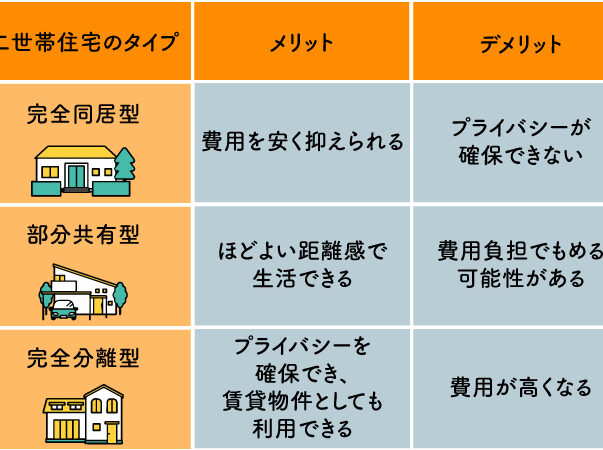 | 二世帯住宅のタイプ | メリット | デメリット |
|---|---|---|
| 完全同居型 | 費用を安く抑えられる | プライバシーが確保できない |
| 部分共有型 | ほどよい距離感で生活できる | 費用負担でもめる可能性がある |
| 完全分離型 | プライバシーを確保でき、賃貸物件としても利用できる | 費用が高くなる |